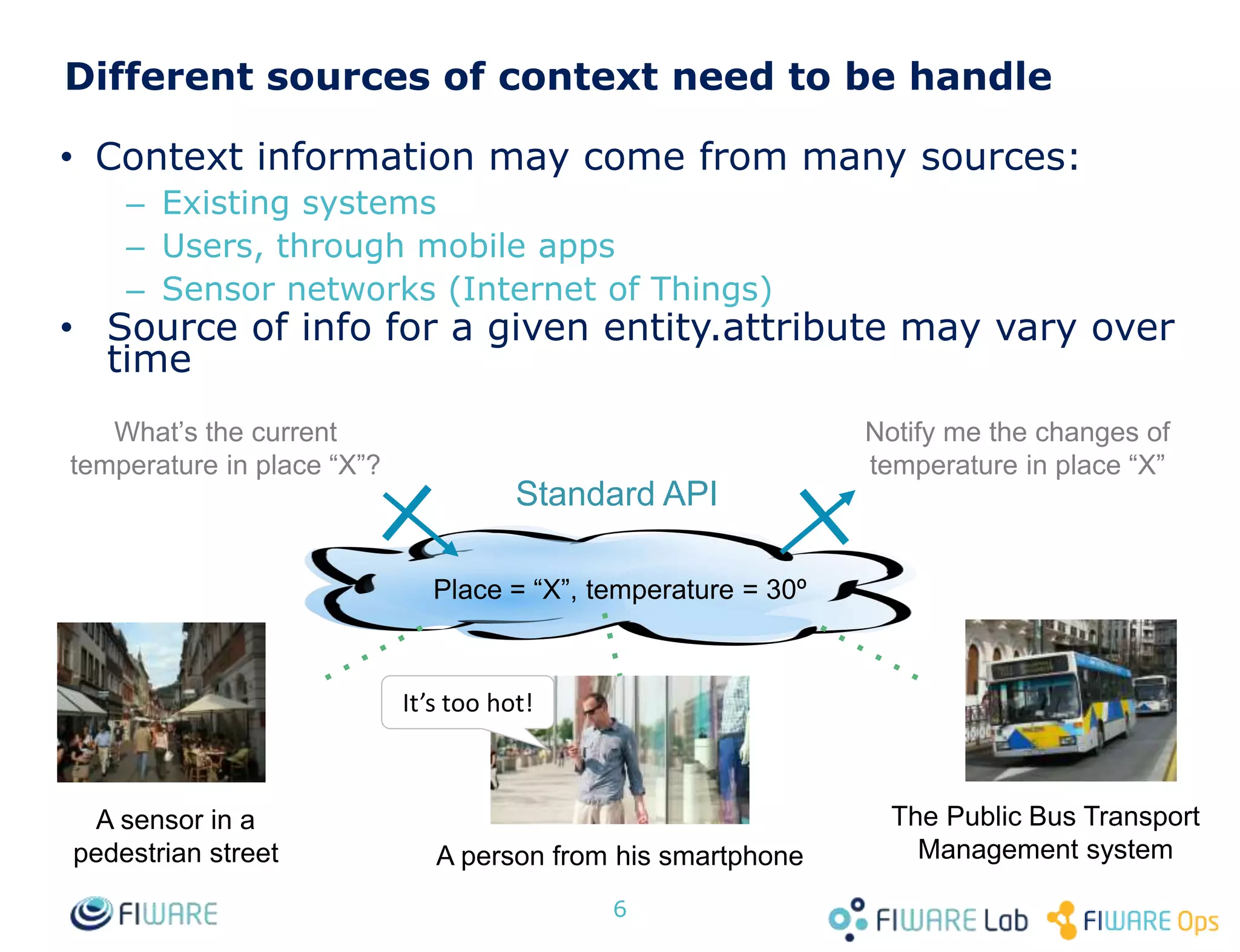 Different sources of context need to be handle

• Context information may come from many sources:
– Existing systems
– Users, through mobile apps
– Sensor networks (Internet of Things)
• Source of info for a given entity.attribute may vary over time

What's the current temperature in place "X"?

Notify me the changes of temperature in place "X"

Standard API

Place = "X", temperature = 30º

It's too hot!

A sensor in a pedestrian street

A person from his smartphone

The Public Bus Transport Management system

FIWARE

6

FIWARE Lab

FIWARE Ops